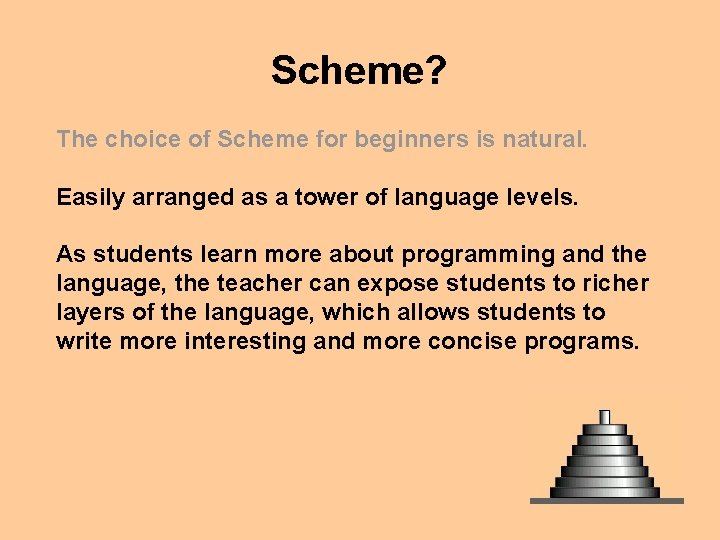 Scheme?

The choice of Scheme for beginners is natural.

Easily arranged as a tower of language levels.

As students learn more about programming and the language, the teacher can expose students to richer layers of the language, which allows students to write more interesting and more concise programs.